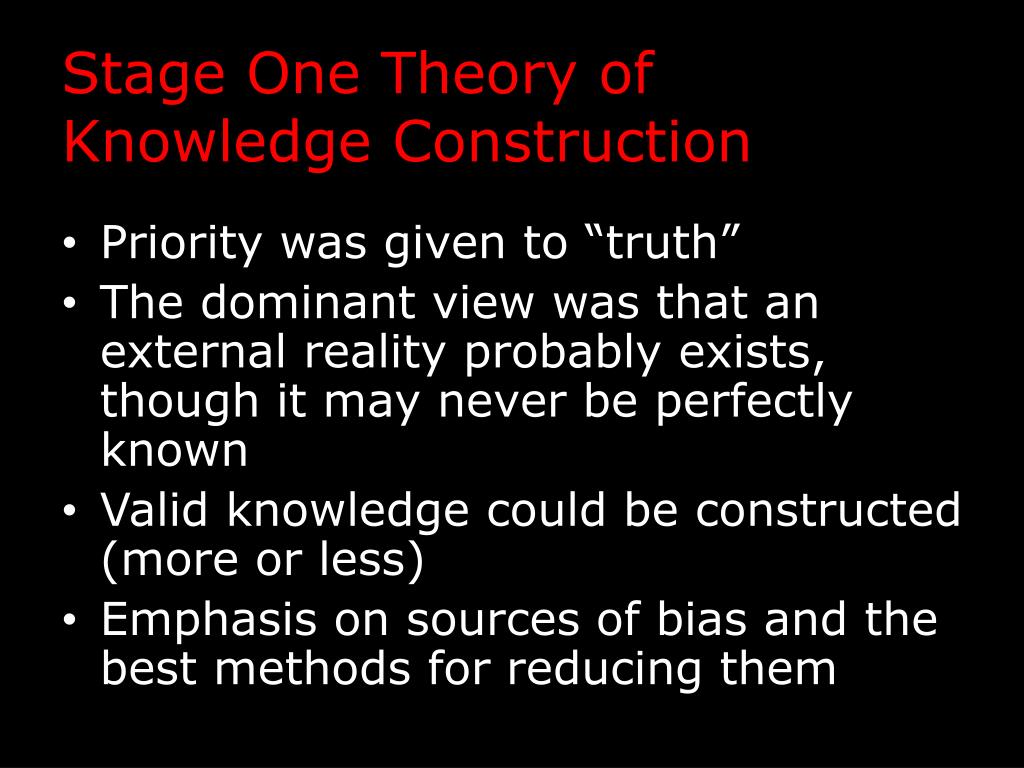 Stage One Theory of Knowledge Construction

• Priority was given to “truth”
• The dominant view was that an external reality probably exists, though it may never be perfectly known
• Valid knowledge could be constructed (more or less)
• Emphasis on sources of bias and the best methods for reducing them